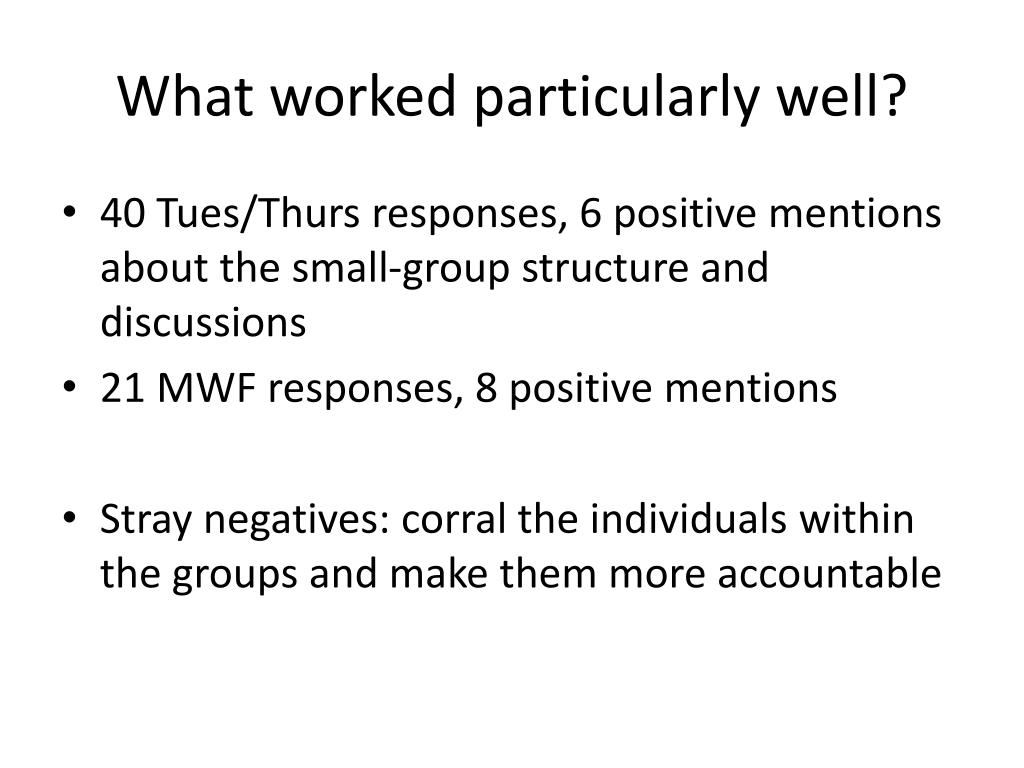 What worked particularly well?

• 40 Tues/Thurs responses, 6 positive mentions about the small-group structure and discussions
• 21 MWF responses, 8 positive mentions

• Stray negatives: corral the individuals within the groups and make them more accountable